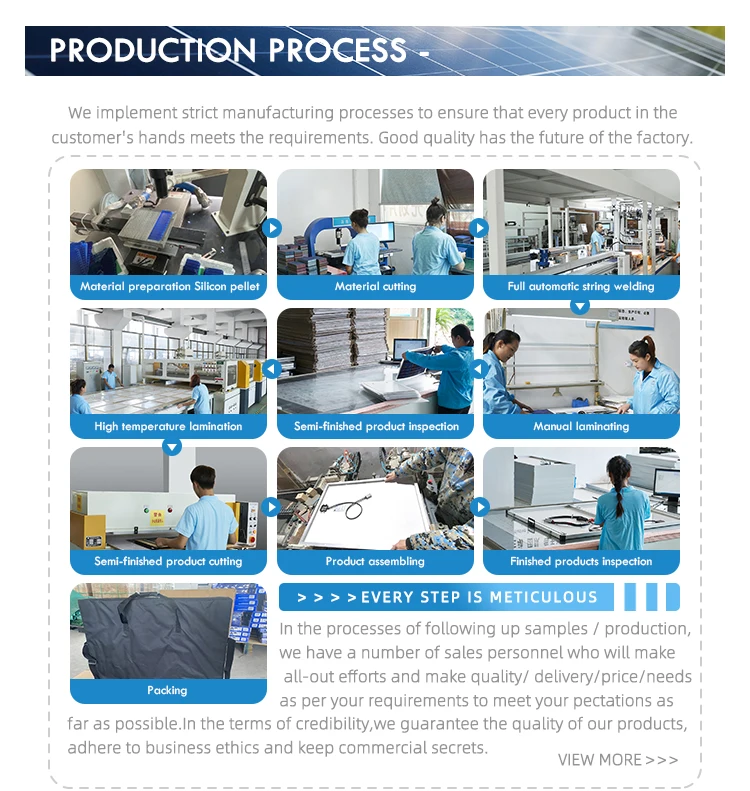 PRODUCTION PROCESS -

We implement strict manufacturing processes to ensure that every product in the customer's hands meets the requirements. Good quality has the future of the factory.

Material preparation Silicon pellet

Material cutting

Full automatic string welding

High temperature lamination

Semi-finished product inspection

Manual laminating

Semi-finished product cutting

Product assembling

Finished products inspection

Packing

> > > > EVERY STEP IS METICULOUS

In the processes of following up samples / production, we have a number of sales personnel who will make all-out efforts and make quality/ delivery/price/needs as per your requirements to meet your pectations as far as possible.In the terms of credibility,we guarantee the quality of our products, adhere to business ethics and keep commercial secrets.

VIEW MORE >>>